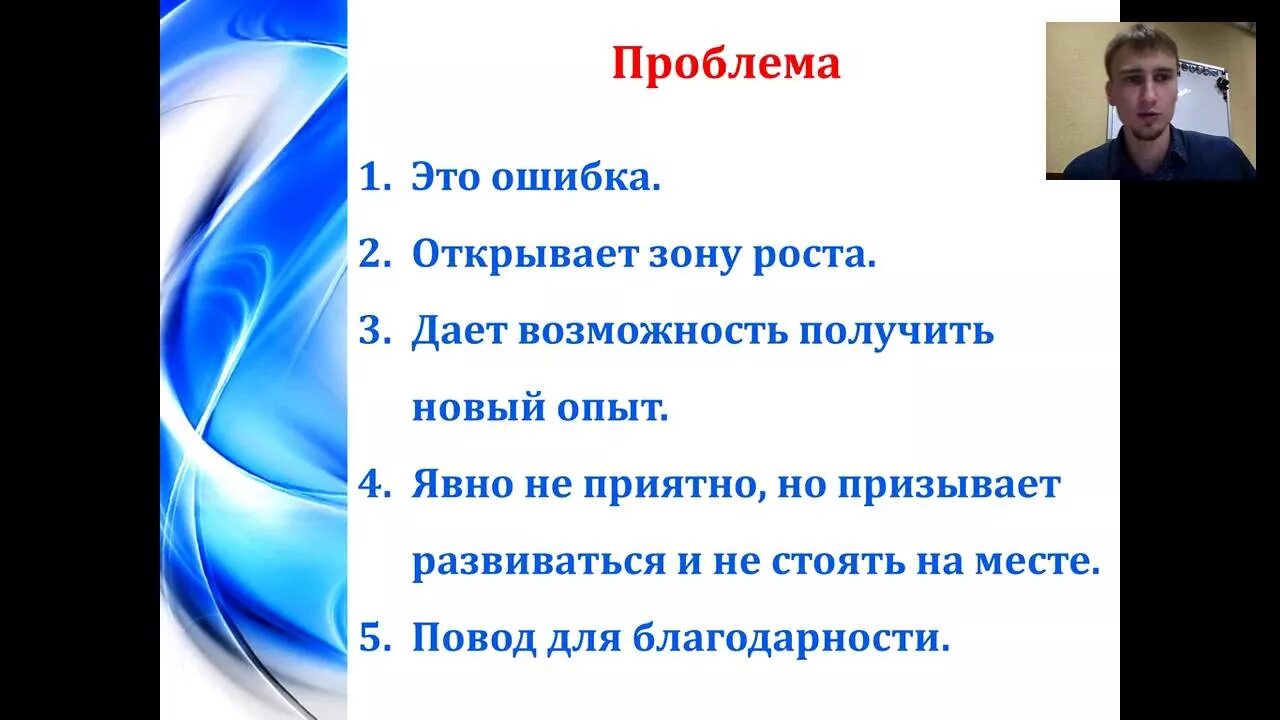 Проблема

1. Это ошибка.
2. Открывает зону роста.
3. Дает возможность получить новый опыт.
4. Явно не приятно, но призывает развиваться и не стоять на месте.
5. Повод для благодарности.